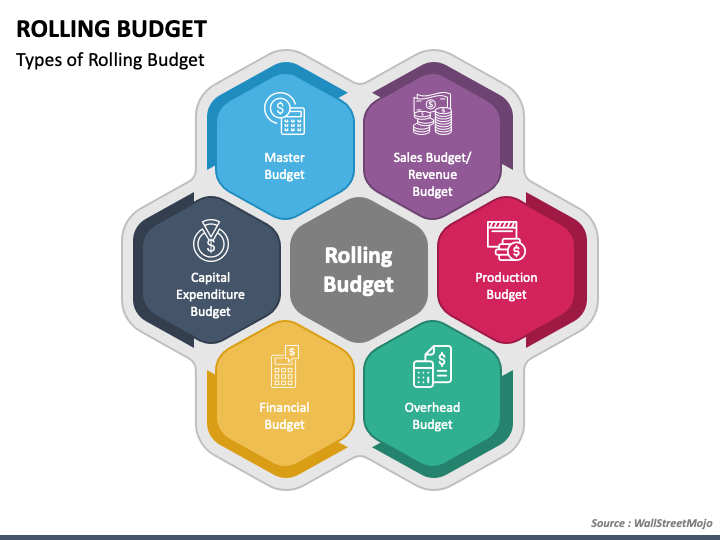 ROLLING BUDGET

Types of Rolling Budget

Master Budget

Sales Budget/ Revenue Budget

Capital Expenditure Budget

Rolling Budget

Production Budget

Financial Budget

Overhead Budget

Source : WallStreetMojo